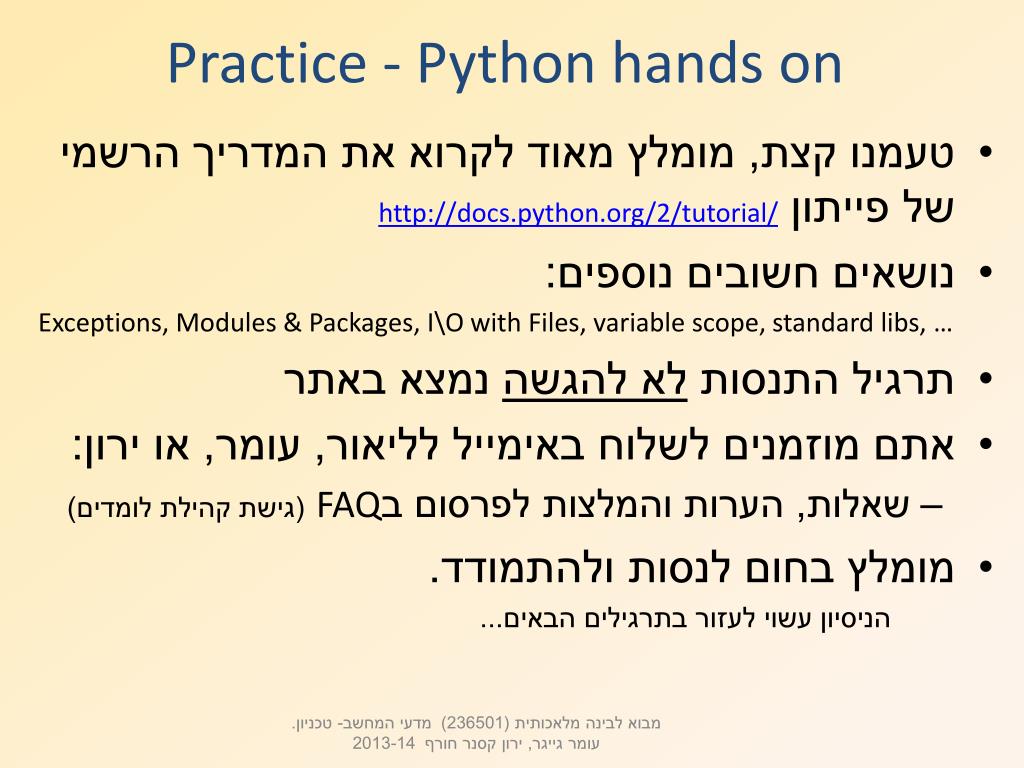 Practice - Python hands on

• טעמנו קצת, מומלץ מאוד לקרוא את המדריך הרשמי של פייתון http://docs.python.org/2/tutorial/

• נושאים חשובים נוספים:
Exceptions, Modules & Packages, I\O with Files, variable scope, standard libs, …

• תרגיל התנסות לא להגשה נמצא באתר

• אתם מוזמנים לשלוח באימייל לליאור, עומר, או ירון:
– שאלות, הערות והמלצות לפרסום בFAQ (גישת קהילת לומדים)

• מומלץ בחום לנסות ולהתמודד.
הניסיון עשוי לעזור בתרגילים הבאים...

מבוא לבינה מלאכותית (236501) מדעי המחשב- טכניון. עומר גייגר, ירון קסנר חורף 2013-14